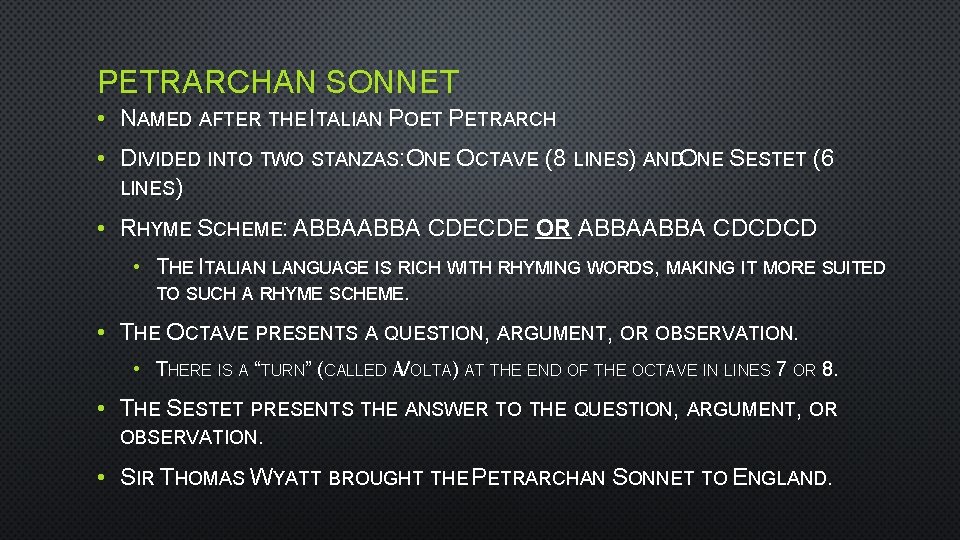 PETRARCHAN SONNET

• NAMED AFTER THE ITALIAN POET PETRARCH

• DIVIDED INTO TWO STANZAS: ONE OCTAVE (8 LINES) AND ONE SESTET (6 LINES)

• RHYME SCHEME: ABBAABBA CDECDE OR ABBAABBA CDCDCD

• THE ITALIAN LANGUAGE IS RICH WITH RHYMING WORDS, MAKING IT MORE SUITED TO SUCH A RHYME SCHEME.

• THE OCTAVE PRESENTS A QUESTION, ARGUMENT, OR OBSERVATION.

• THERE IS A "TURN" (CALLED A VOLTA) AT THE END OF THE OCTAVE IN LINES 7 OR 8.

• THE SESTET PRESENTS THE ANSWER TO THE QUESTION, ARGUMENT, OR OBSERVATION.

• SIR THOMAS WYATT BROUGHT THE PETRARCHAN SONNET TO ENGLAND.